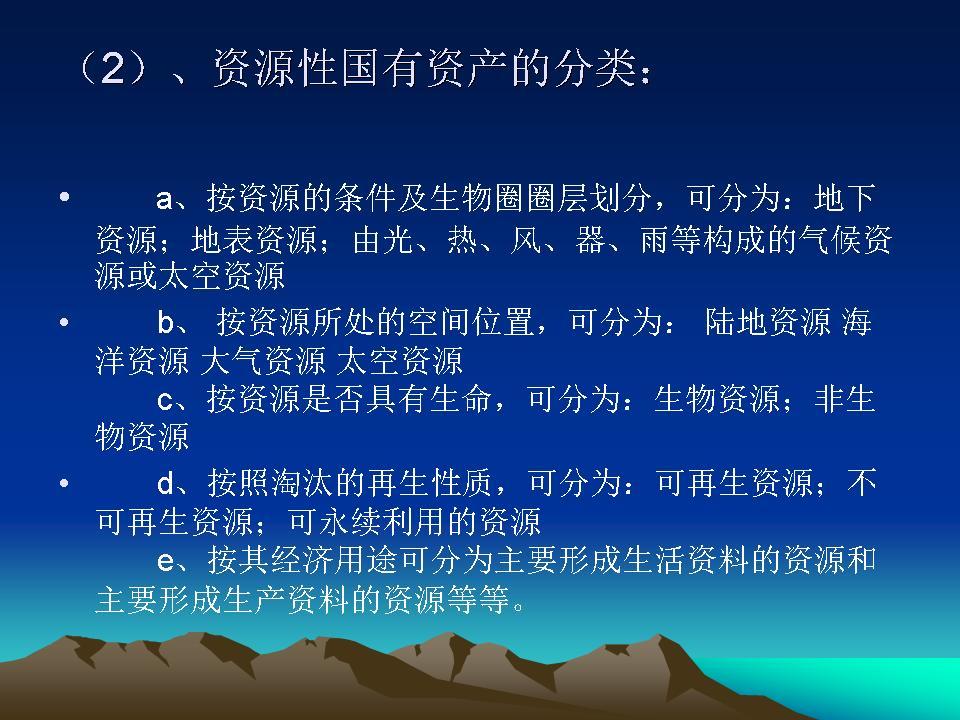 （2）、资源性国有资产的分类：

• a、按资源的条件及生物圈圈层划分，可分为：地下资源；地表资源；由光、热、风、器、雨等构成的气候资源或太空资源

• b、 按资源所处的空间位置，可分为： 陆地资源 海洋资源 大气资源 太空资源
c、按资源是否具有生命，可分为：生物资源；非生物资源

• d、按照淘汰的再生性质，可分为：可再生资源；不可再生资源；可永续利用的资源
e、按其经济用途可分为主要形成生活资料的资源和主要形成生产资料的资源等等。